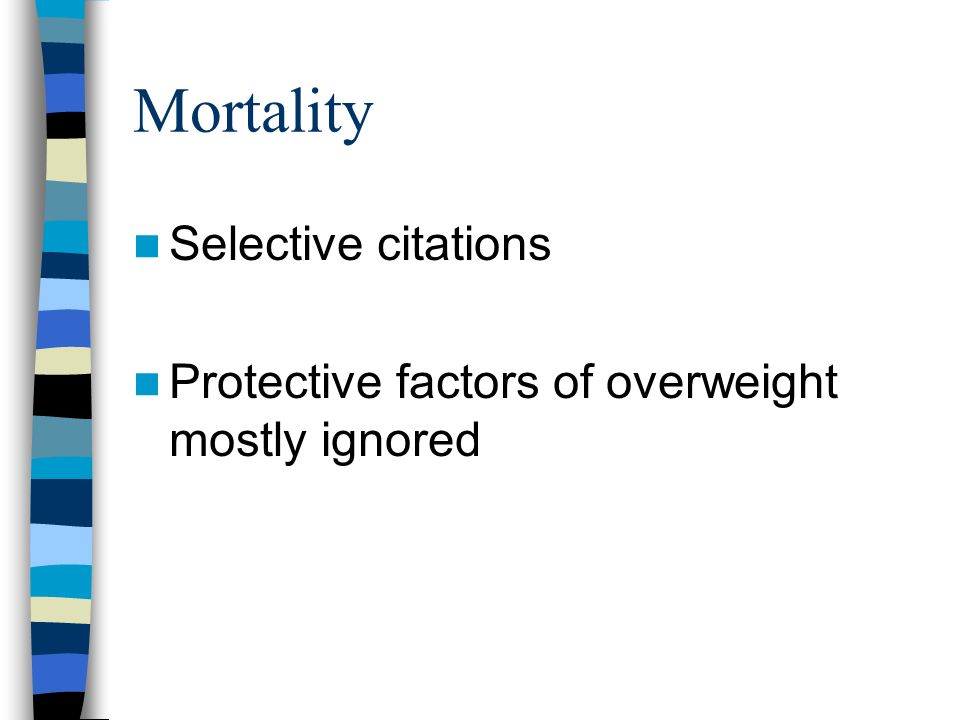 Mortality

Selective citations

Protective factors of overweight mostly ignored